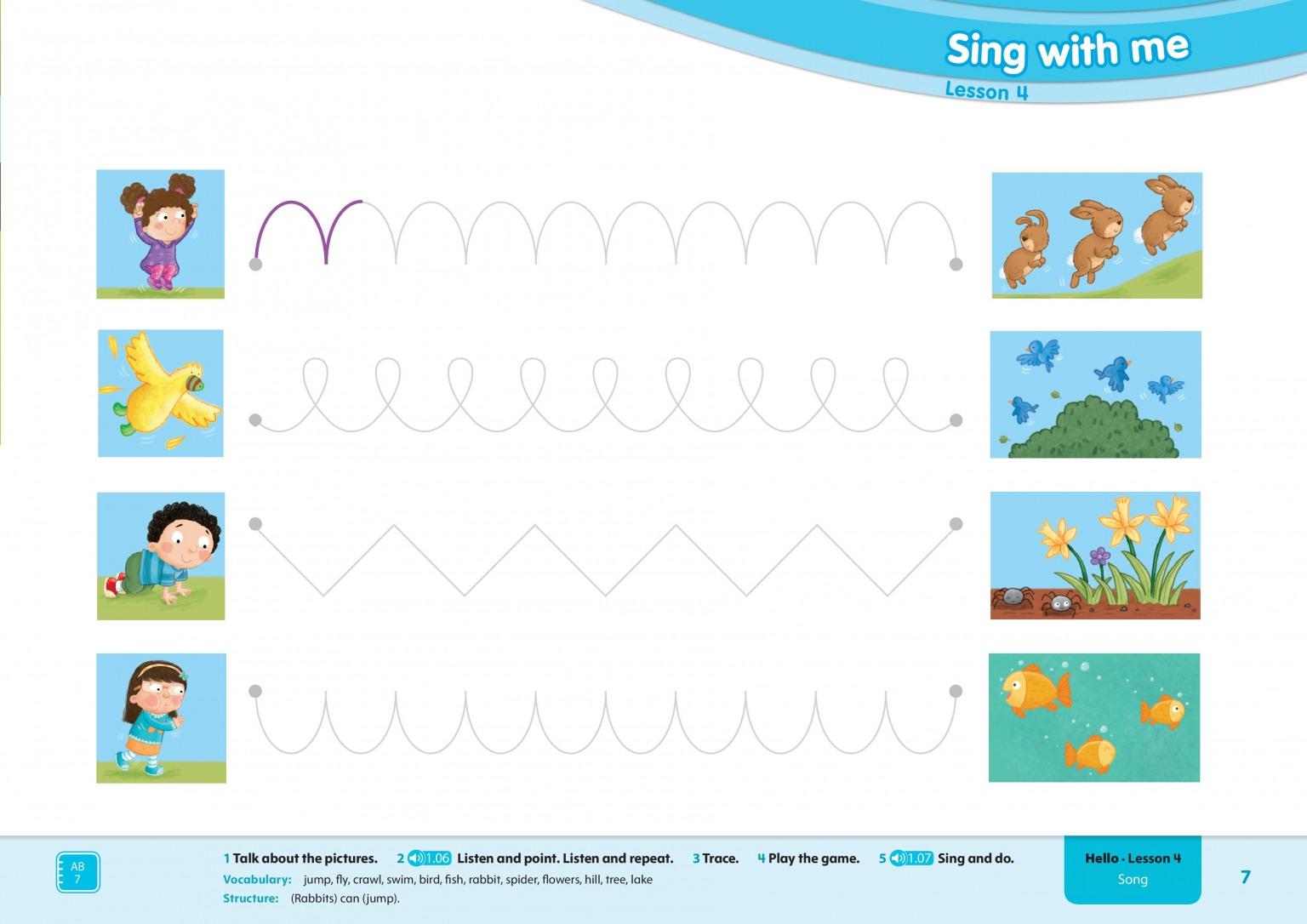 Sing with me
Lesson 4

AB 7

1 Talk about the pictures. 2 1.06 Listen and point. Listen and repeat. 3 Trace. 4 Play the game. 5 1.07 Sing and do.
Vocabulary: jump, fly, crawl, swim, bird, fish, rabbit, spider, flowers, hill, tree, lake
Structure: (Rabbits) can (jump).

Hello · Lesson 4
Song

7